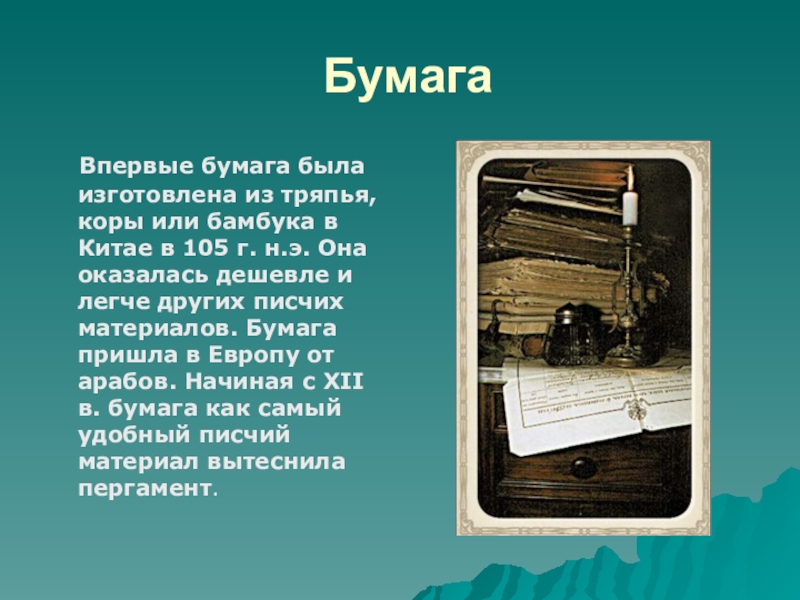 Бумага

Впервые бумага была изготовлена из тряпья, коры или бамбука в Китае в 105 г. н.э. Она оказалась дешевле и легче других писчих материалов. Бумага пришла в Европу от арабов. Начиная с XII в. бумага как самый удобный писчий материал вытеснила пергамент.